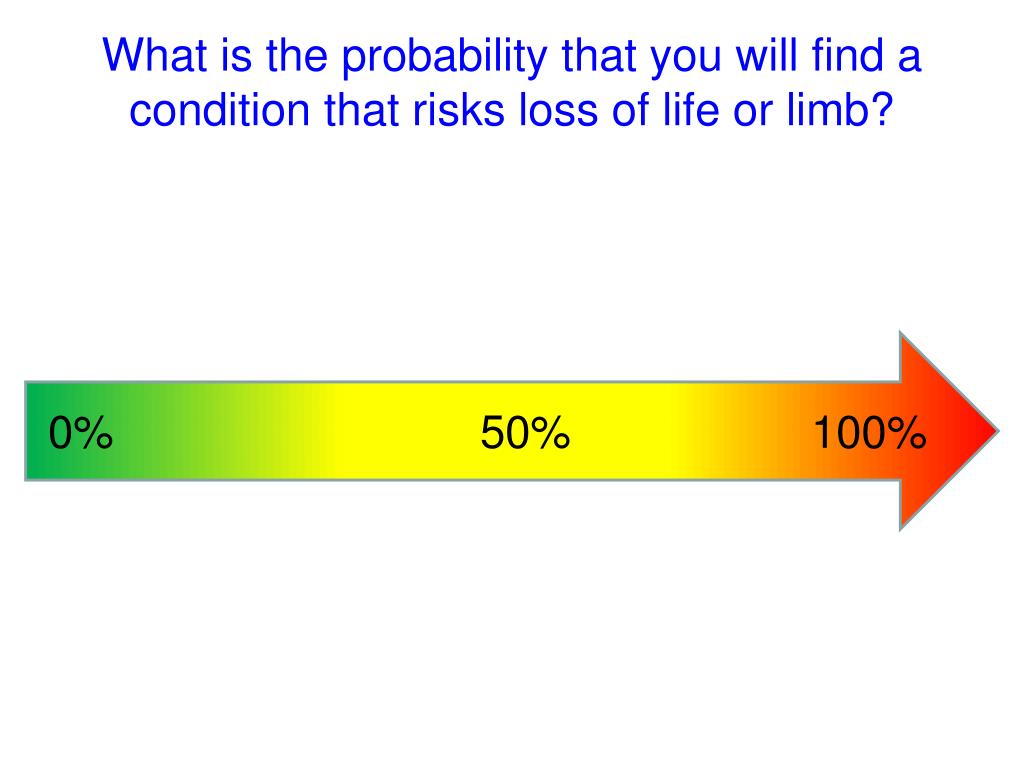 What is the probability that you will find a condition that risks loss of life or limb?

0% 50% 100%